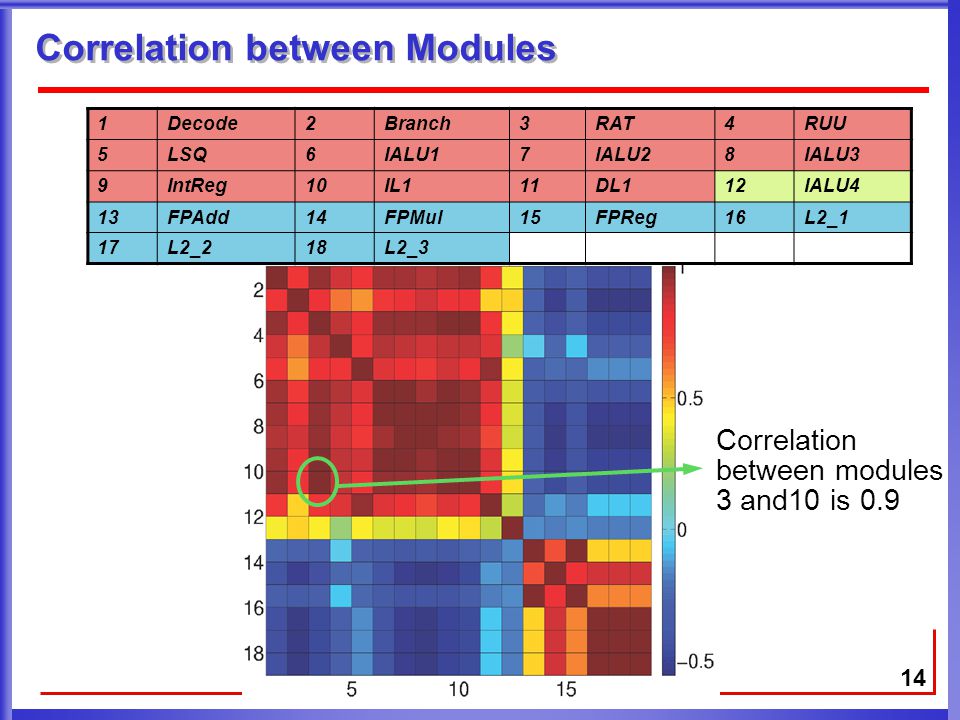 Correlation between Modules

| 1 | Decode | 2 | Branch | 3 | RAT | 4 | RUU |
|---|---|---|---|---|---|---|---|
| 5 | LSQ | 6 | IALU1 | 7 | IALU2 | 8 | IALU3 |
| 9 | IntReg | 10 | IL1 | 11 | DL1 | 12 | IALU4 |
| 13 | FPAdd | 14 | FPMul | 15 | FPReg | 16 | L2_1 |
| 17 | L2_2 | 18 | L2_3 | | | | |

2
4
6
8
10
12
14
16
18
5
10
15
1
0.5
0
−0.5

Correlation between modules 3 and10 is 0.9

14